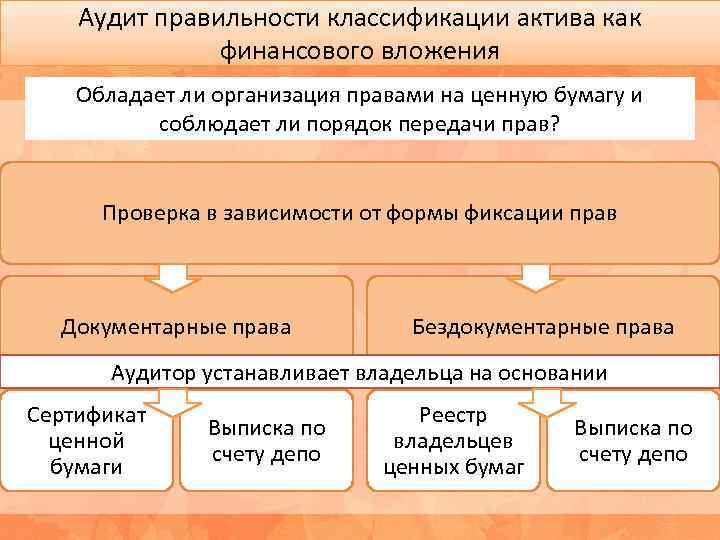 Аудит правильности классификации актива как финансового вложения

Обладает ли организация правами на ценную бумагу и соблюдает ли порядок передачи прав?

Проверка в зависимости от формы фиксации прав

Документарные права

Бездокументарные права

Аудитор устанавливает владельца на основании

Сертификат ценной бумаги

Выписка по счету депо

Реестр владельцев ценных бумаг

Выписка по счету депо